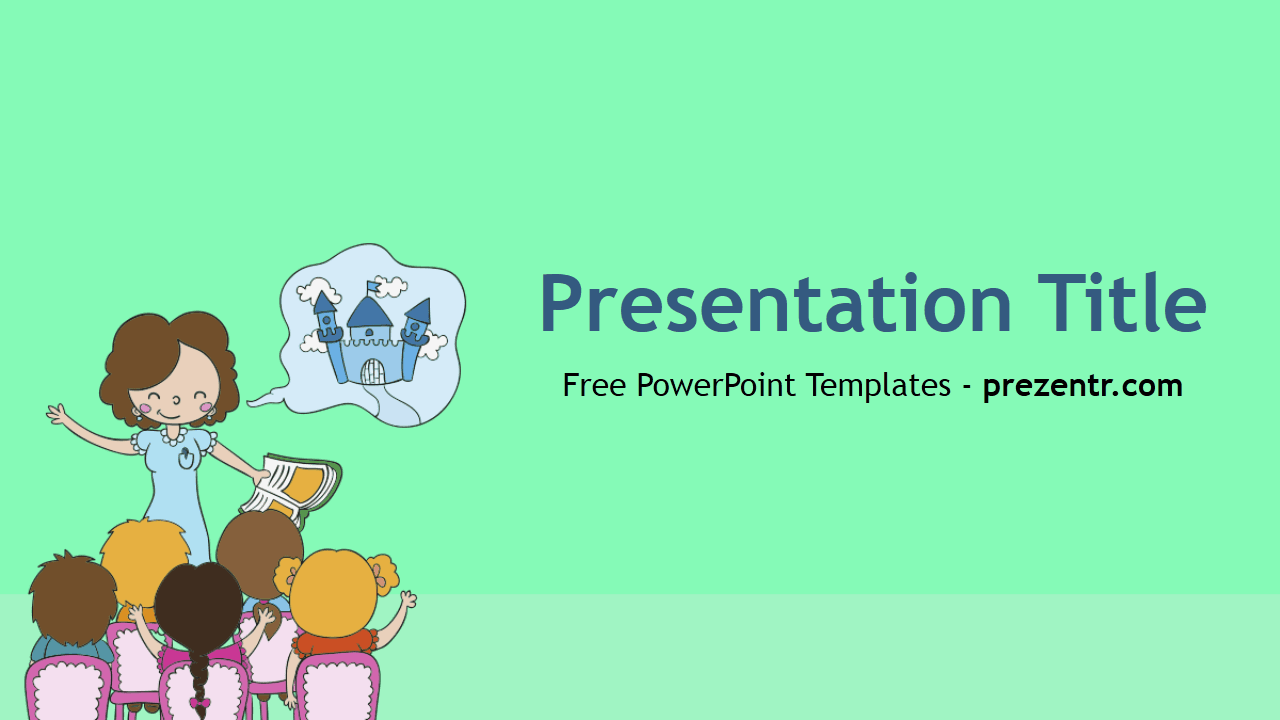 Presentation Title

Free PowerPoint Templates - prezentr.com